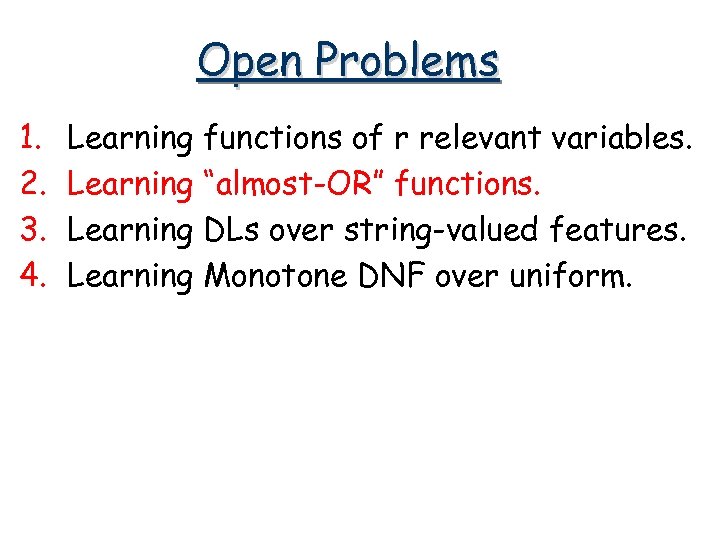 Open Problems

1. Learning functions of r relevant variables.
2. Learning “almost-OR” functions.
3. Learning DLs over string-valued features.
4. Learning Monotone DNF over uniform.